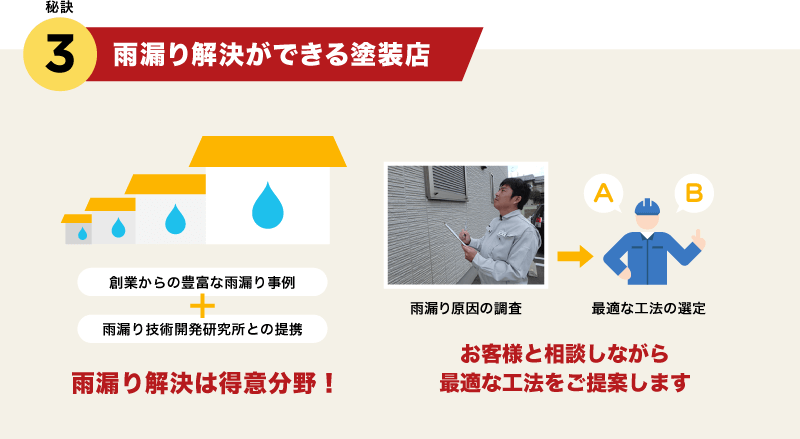 秘訣

3

雨漏り解決ができる塗装店

創業からの豊富な雨漏り事例

+

雨漏り技術開発研究所との提携

雨漏り解決は得意分野！

雨漏り原因の調査

A

B

最適な工法の選定

お客様と相談しながら
最適な工法をご提案します